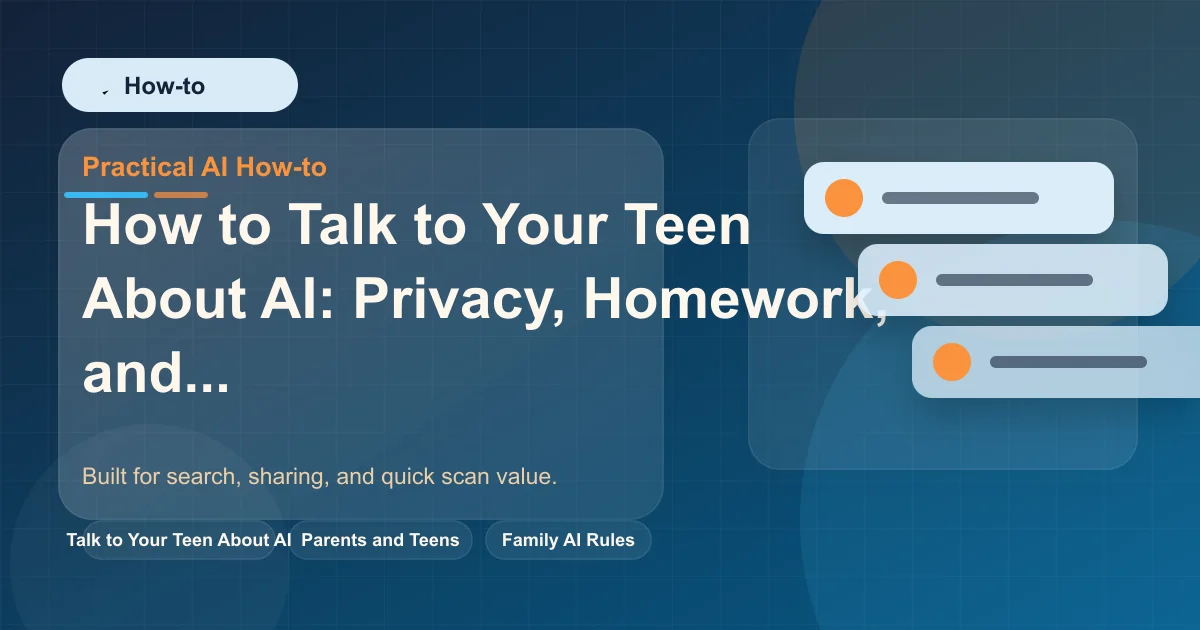 How-to

Practical AI How-to

How to Talk to Your Teen About AI: Privacy, Homework, and...

Built for search, sharing, and quick scan value.

Talk to Your Teen About AI

Parents and Teens

Family AI Rules